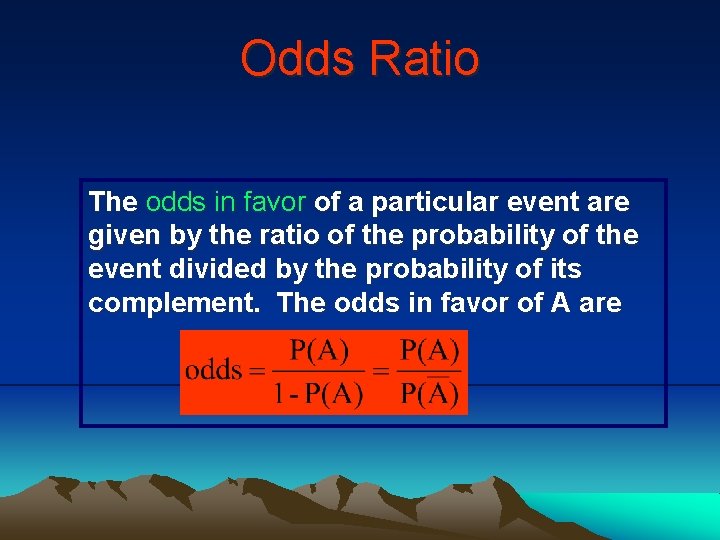 Odds Ratio

The odds in favor of a particular event are given by the ratio of the probability of the event divided by the probability of its complement. The odds in favor of A are

$\text{odds} = \frac{P(A)}{1 - P(A)} = \frac{P(A)}{P(\overline{A})}$